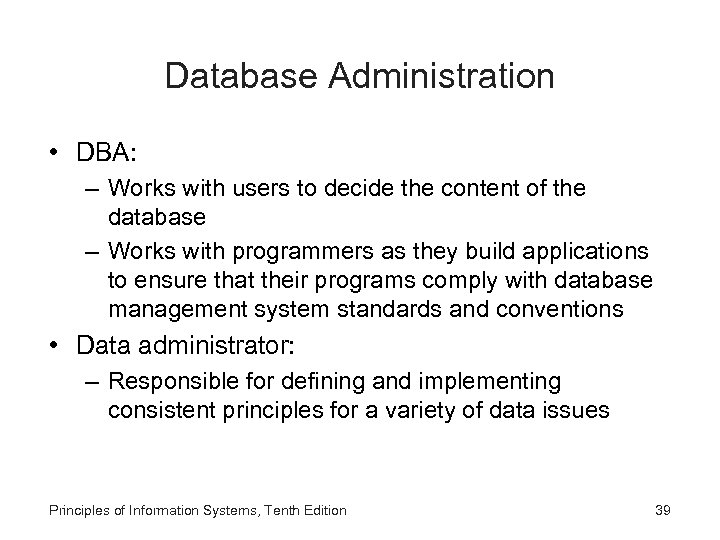 Database Administration

• DBA:
– Works with users to decide the content of the database
– Works with programmers as they build applications to ensure that their programs comply with database management system standards and conventions
• Data administrator:
– Responsible for defining and implementing consistent principles for a variety of data issues

Principles of Information Systems, Tenth Edition

39